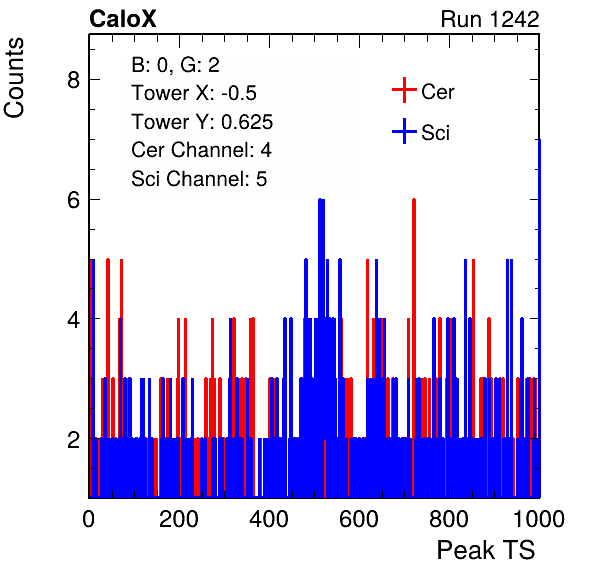 CaloX

Run 1242

Counts

B: 0, G: 2
Tower X: -0.5
Tower Y: 0.625
Cer Channel: 4
Sci Channel: 5

Cer
Sci

8
6
4
2

0
200
400
600
800
1000

Peak TS